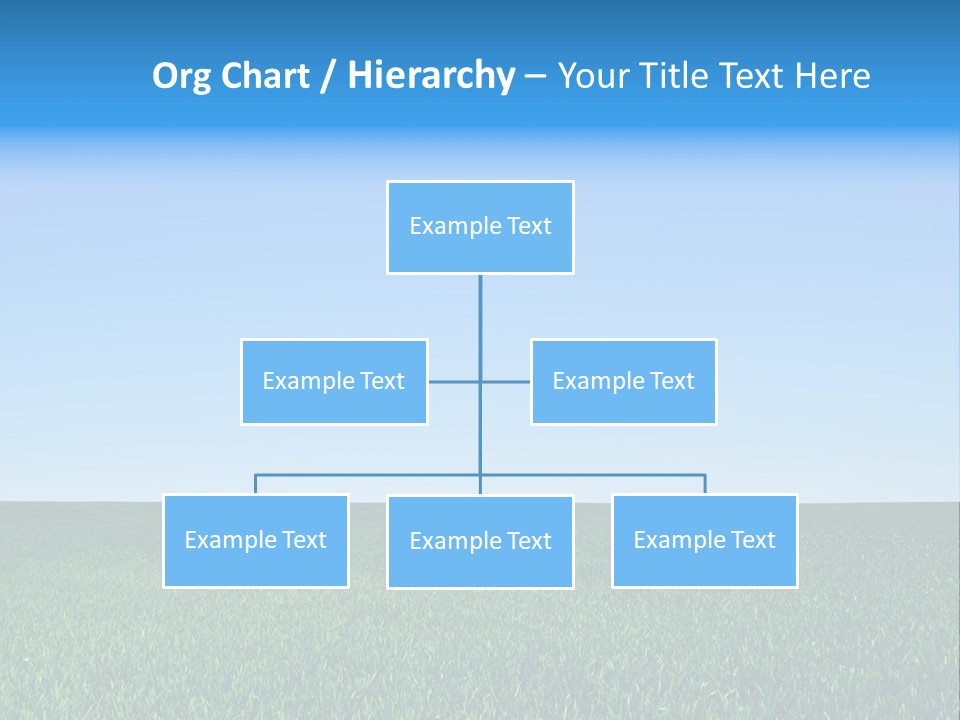 Org Chart / Hierarchy – Your Title Text Here

Example Text

Example Text

Example Text

Example Text

Example Text

Example Text